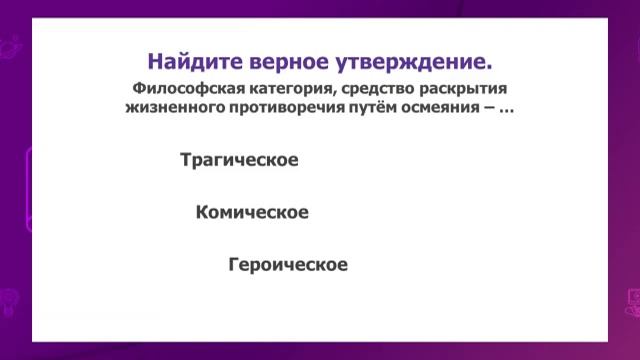 Найдите верное утверждение.

Философская категория, средство раскрытия жизненного противоречия путём осмеяния – ...

Трагическое

Комическое

Героическое